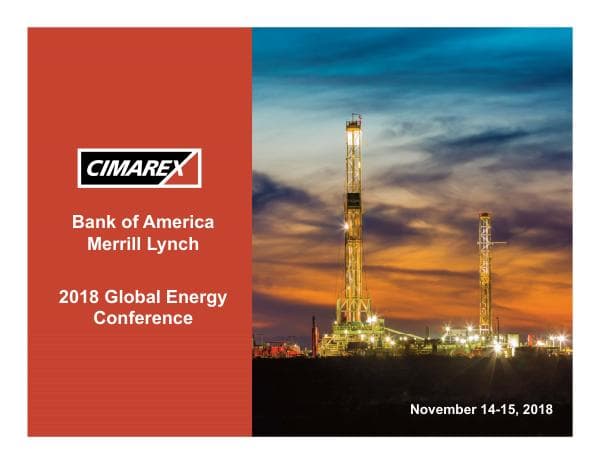 CIMAREX

Bank of America Merrill Lynch

2018 Global Energy Conference

November 14-15, 2018